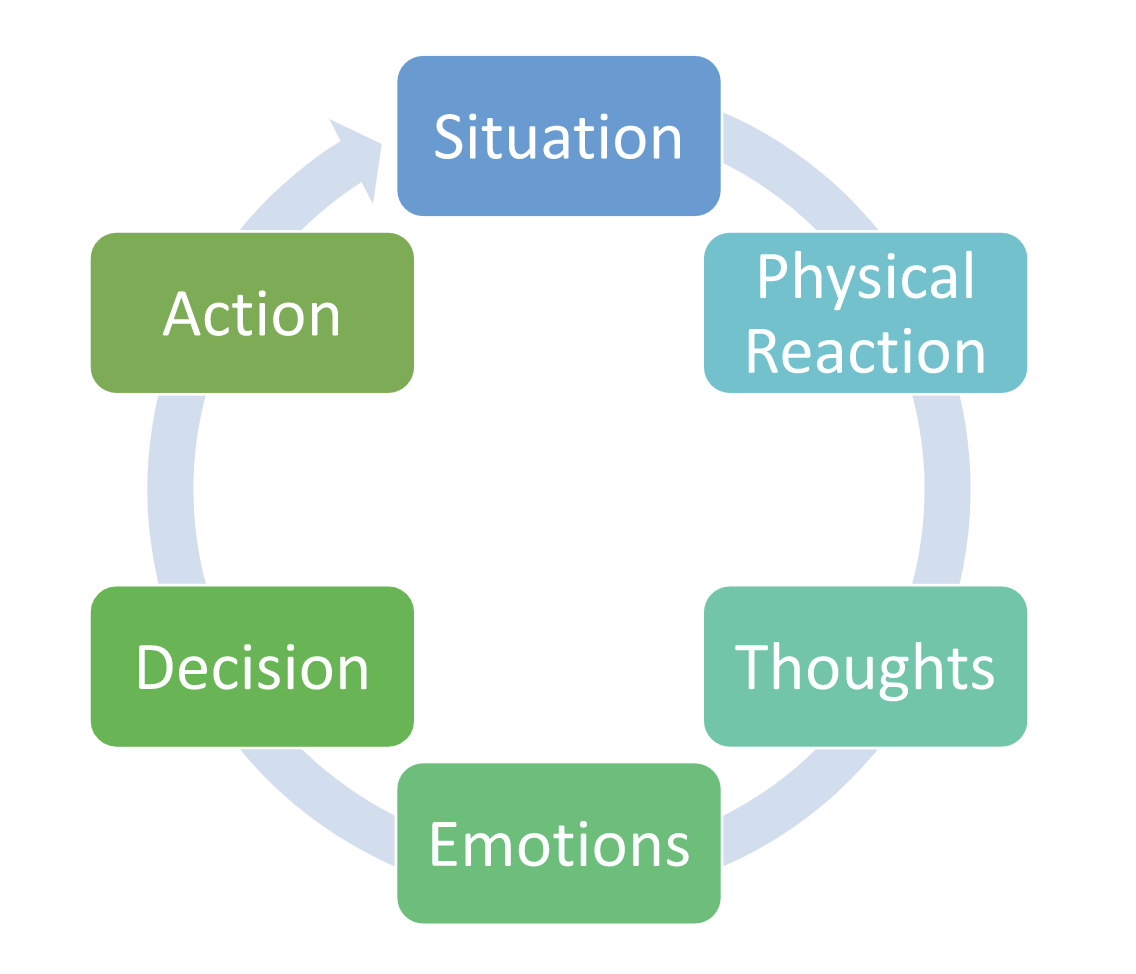 Situation

Physical Reaction

Thoughts

Emotions

Decision

Action